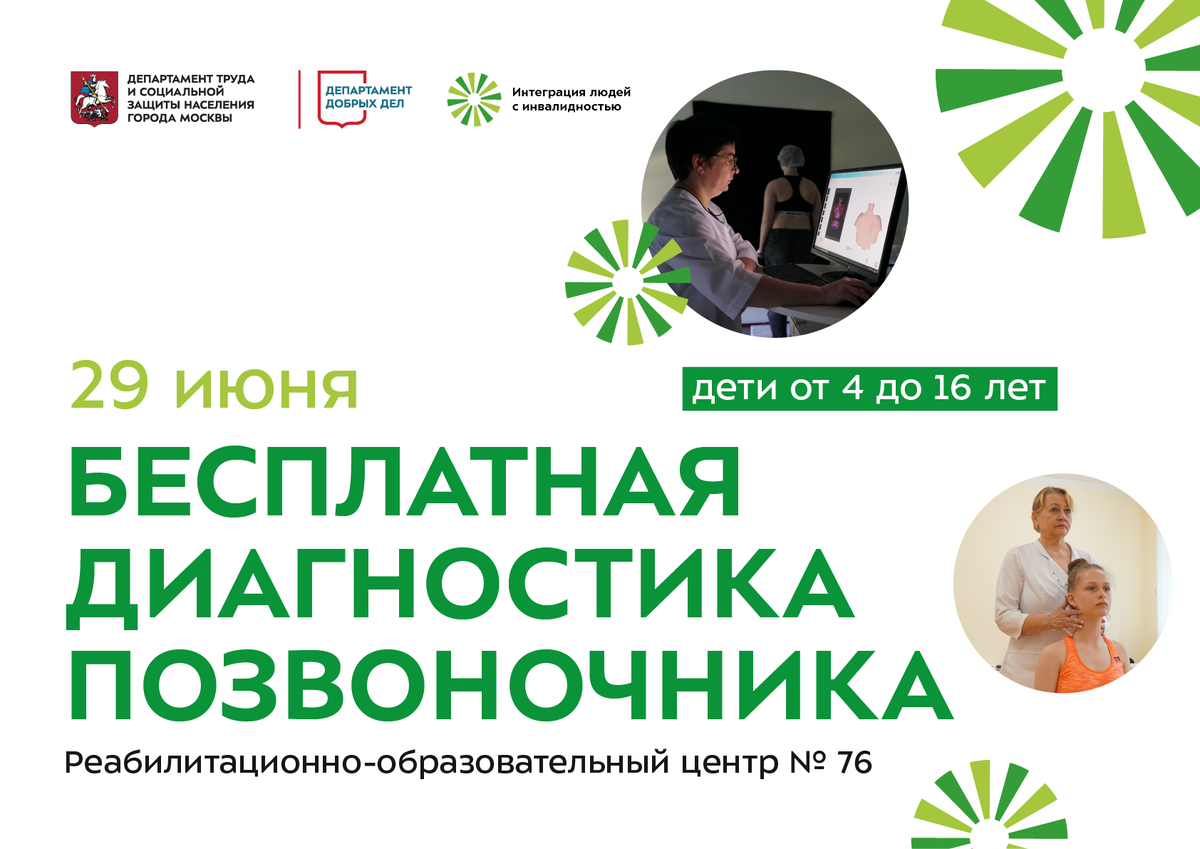 ДЕПАРТАМЕНТ ТРУДА И СОЦИАЛЬНОЙ ЗАЩИТЫ НАСЕЛЕНИЯ ГОРОДА МОСКВЫ

ДЕПАРТАМЕНТ ДОБРЫХ ДЕЛ

Интеграция людей с инвалидностью

29 июня

дети от 4 до 16 лет

БЕСПЛАТНАЯ ДИАГНОСТИКА ПОЗВОНОЧНИКА

Реабилитационно-образовательный центр № 76